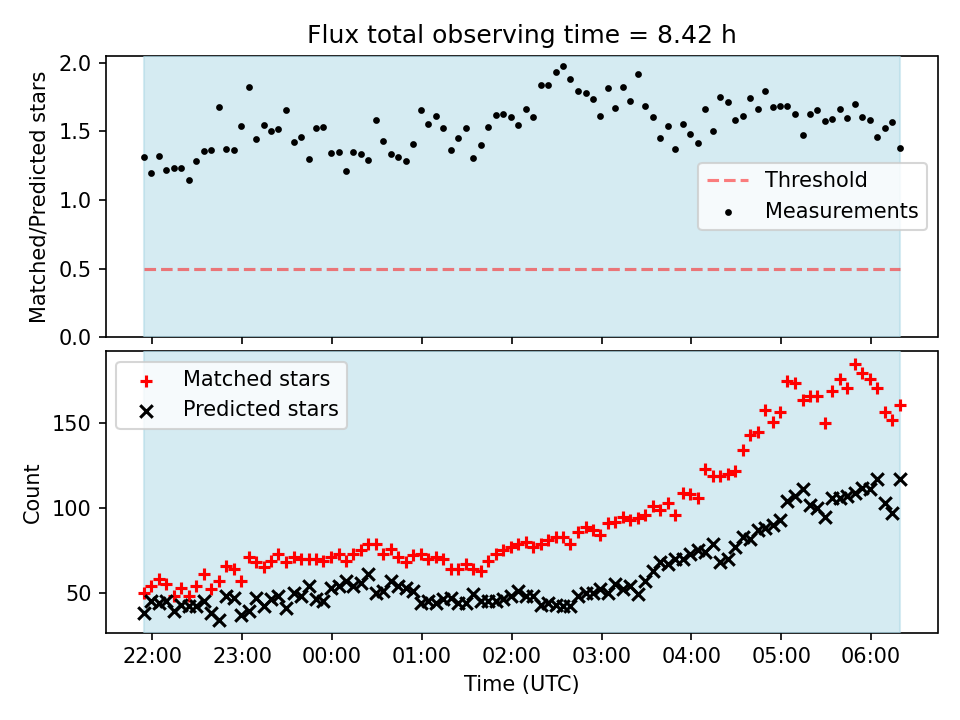 Flux total observing time = 8.42 h

Matched/Predicted stars

2.0
1.5
1.0
0.5
0.0

Threshold
Measurements

Matched stars
Predicted stars

Count

150
100
50

22:00
23:00
00:00
01:00
02:00
03:00
04:00
05:00
06:00

Time (UTC)